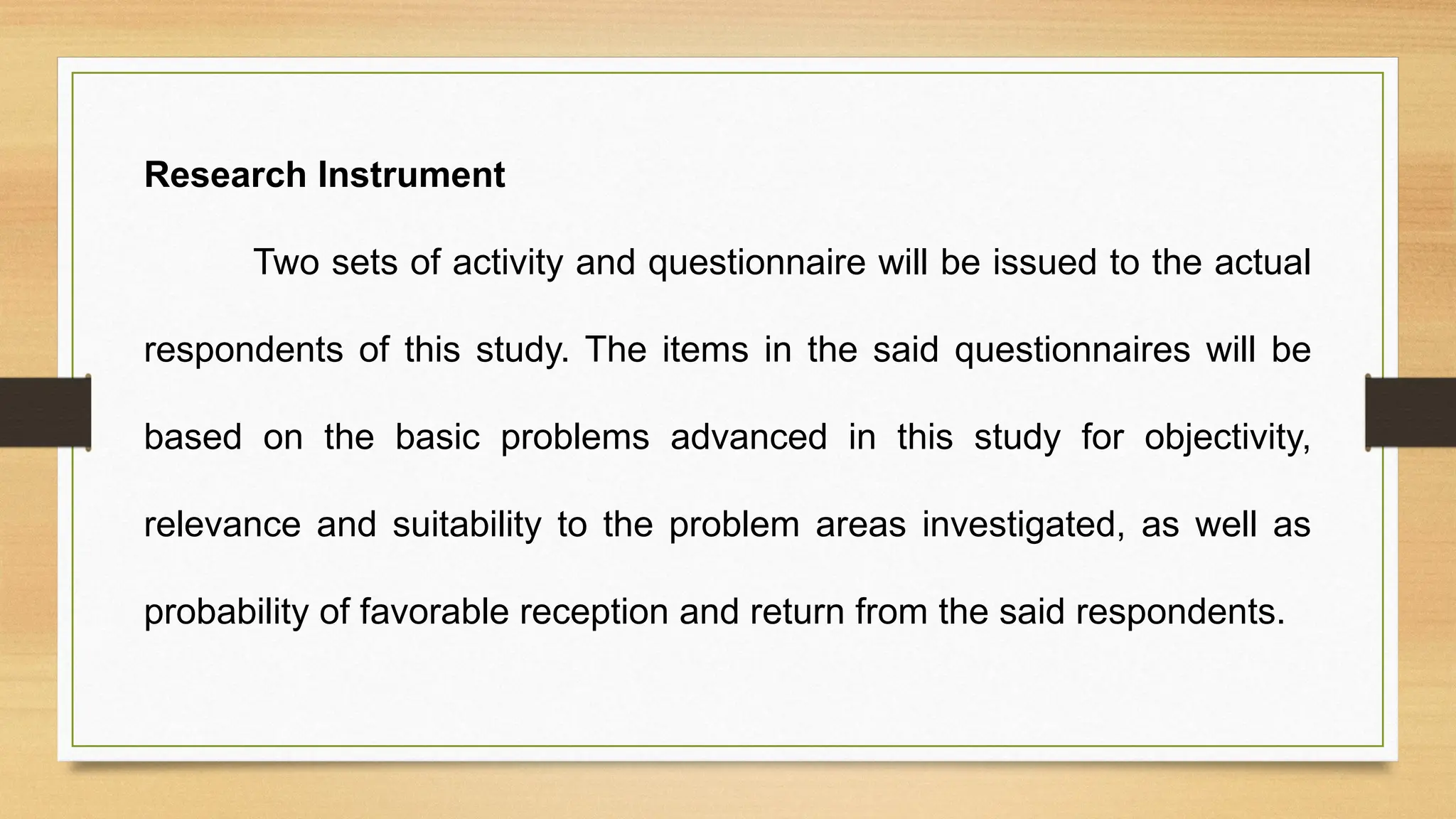 Research Instrument

Two sets of activity and questionnaire will be issued to the actual respondents of this study. The items in the said questionnaires will be based on the basic problems advanced in this study for objectivity, relevance and suitability to the problem areas investigated, as well as probability of favorable reception and return from the said respondents.